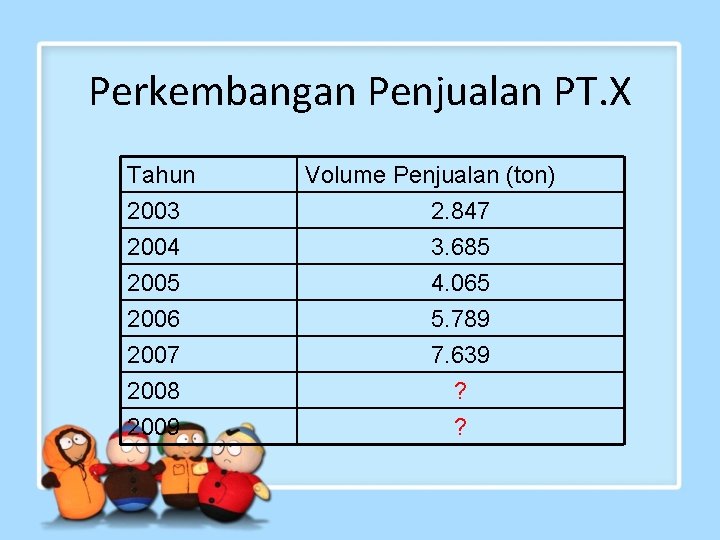 Perkembangan Penjualan PT.X

| Tahun | Volume Penjualan (ton) |
|---|---|
| 2003 | 2.847 |
| 2004 | 3.685 |
| 2005 | 4.065 |
| 2006 | 5.789 |
| 2007 | 7.639 |
| 2008 | ? |
| 2009 | ? |